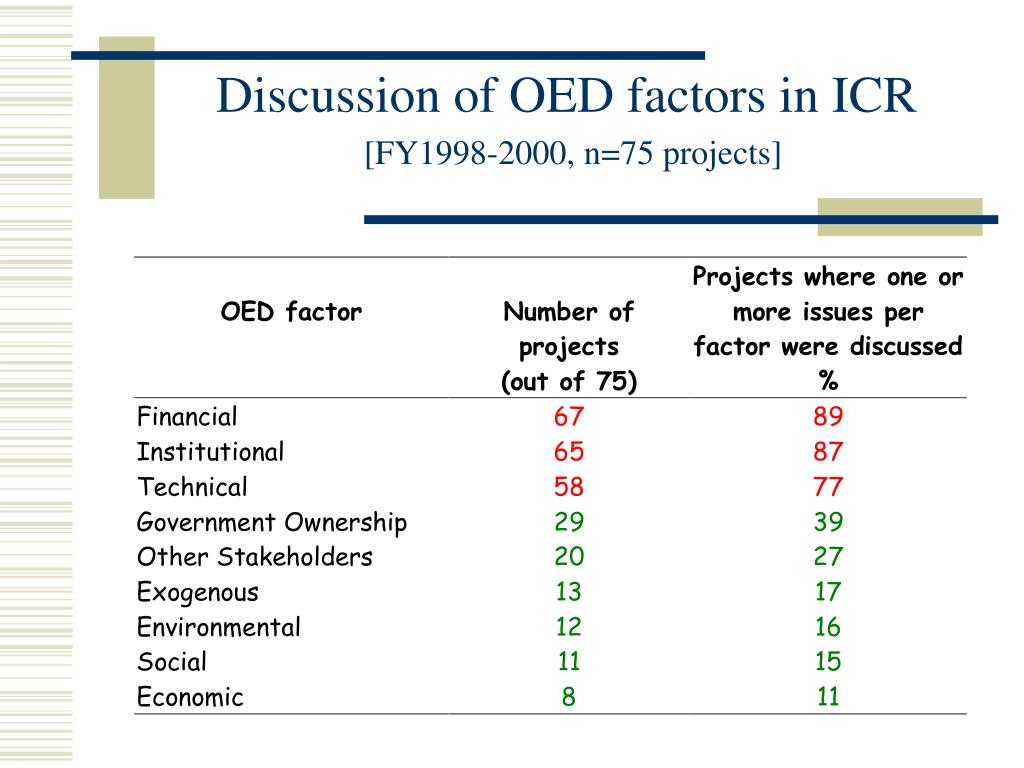 Discussion of OED factors in ICR
[FY1998-2000, n=75 projects]

| OED factor | Number of projects (out of 75) | Projects where one or more issues per factor were discussed % |
|---|---|---|
| Financial | 67 | 89 |
| Institutional | 65 | 87 |
| Technical | 58 | 77 |
| Government Ownership | 29 | 39 |
| Other Stakeholders | 20 | 27 |
| Exogenous | 13 | 17 |
| Environmental | 12 | 16 |
| Social | 11 | 15 |
| Economic | 8 | 11 |